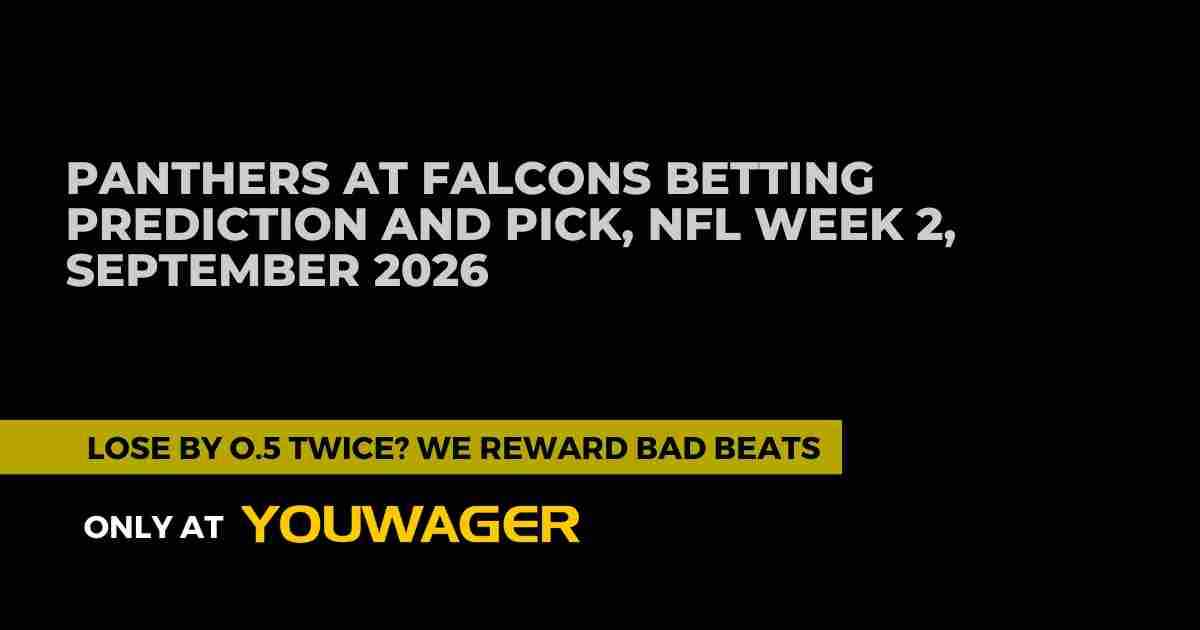 PANTHERS AT FALCONS BETTING PREDICTION AND PICK, NFL WEEK 2, SEPTEMBER 2026

LOSE BY 0.5 TWICE? WE REWARD BAD BEATS

ONLY AT YOUWAGER